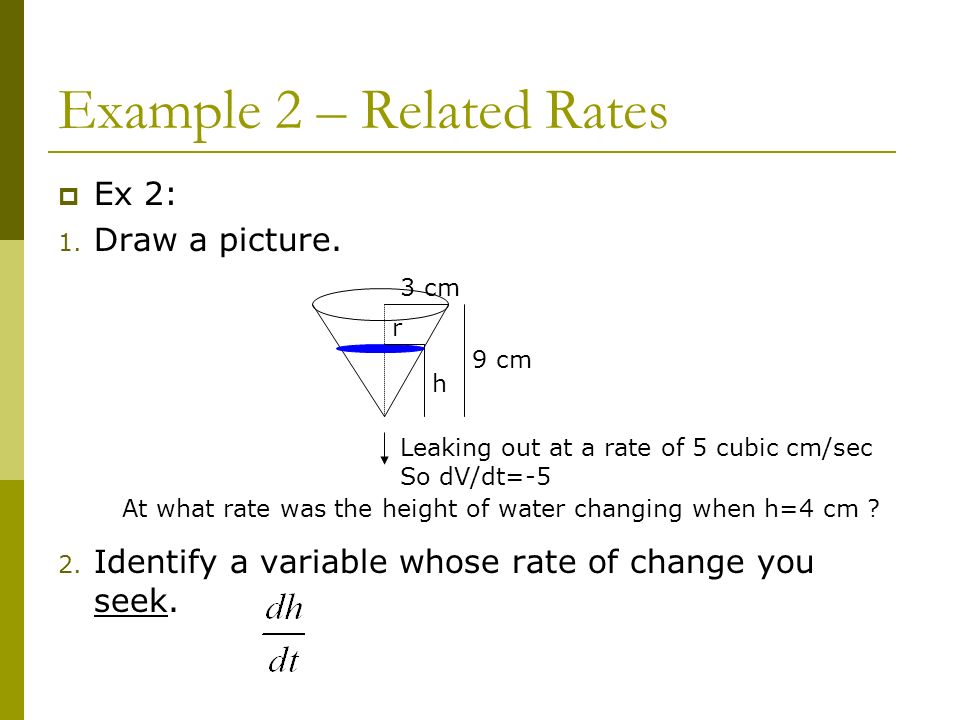 Example 2 – Related Rates

Ex 2:

1. Draw a picture.

3 cm

r

9 cm

h

Leaking out at a rate of 5 cubic cm/sec
So dV/dt=-5

At what rate was the height of water changing when h=4 cm ?

2. Identify a variable whose rate of change you seek.

$\frac{dh}{dt}$